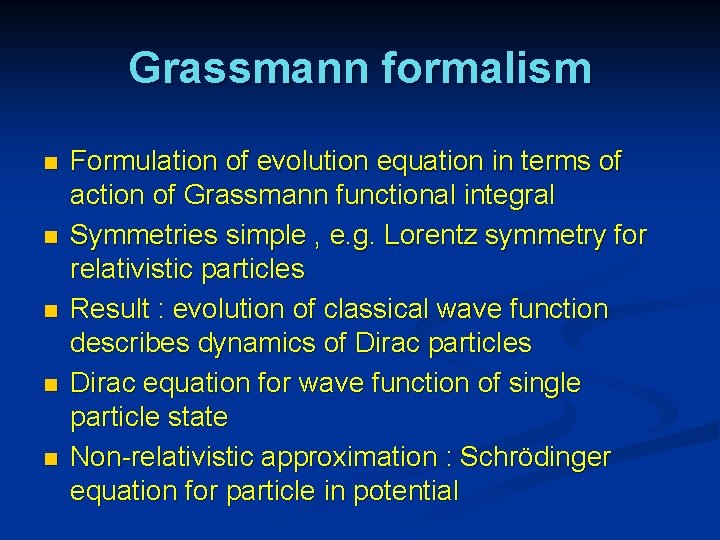 Grassmann formalism

Formulation of evolution equation in terms of action of Grassmann functional integral

Symmetries simple , e.g. Lorentz symmetry for relativistic particles

Result : evolution of classical wave function describes dynamics of Dirac particles

Dirac equation for wave function of single particle state

Non-relativistic approximation : Schrödinger equation for particle in potential